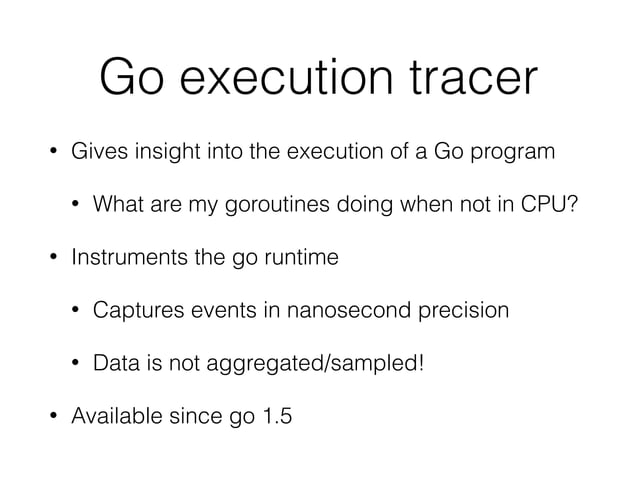 Go execution tracer

• Gives insight into the execution of a Go program

• What are my goroutines doing when not in CPU?

• Instruments the go runtime

• Captures events in nanosecond precision

• Data is not aggregated/sampled!

• Available since go 1.5